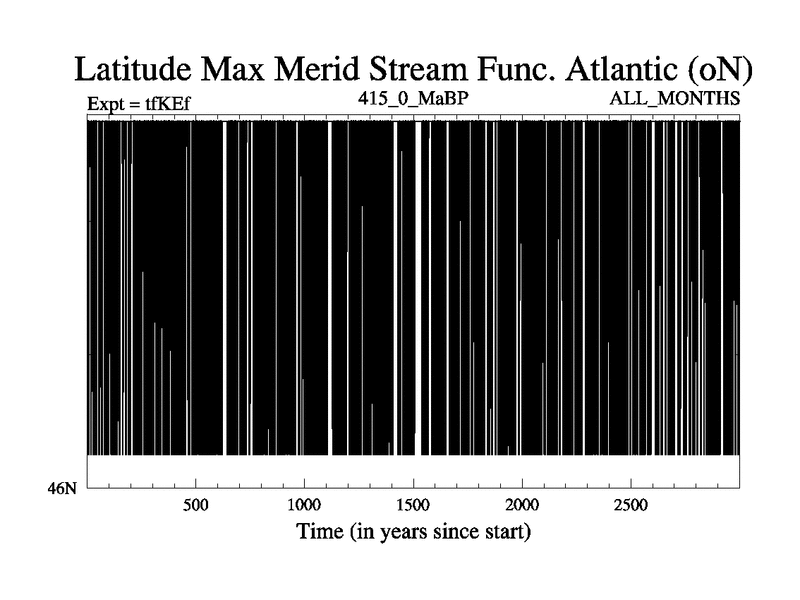 Latitude Max Merid Stream Func. Atlantic (oN)

Expt = tfKEf

415_0_MaBP

ALL_MONTHS

46N

500

1000

1500

2000

2500

Time (in years since start)